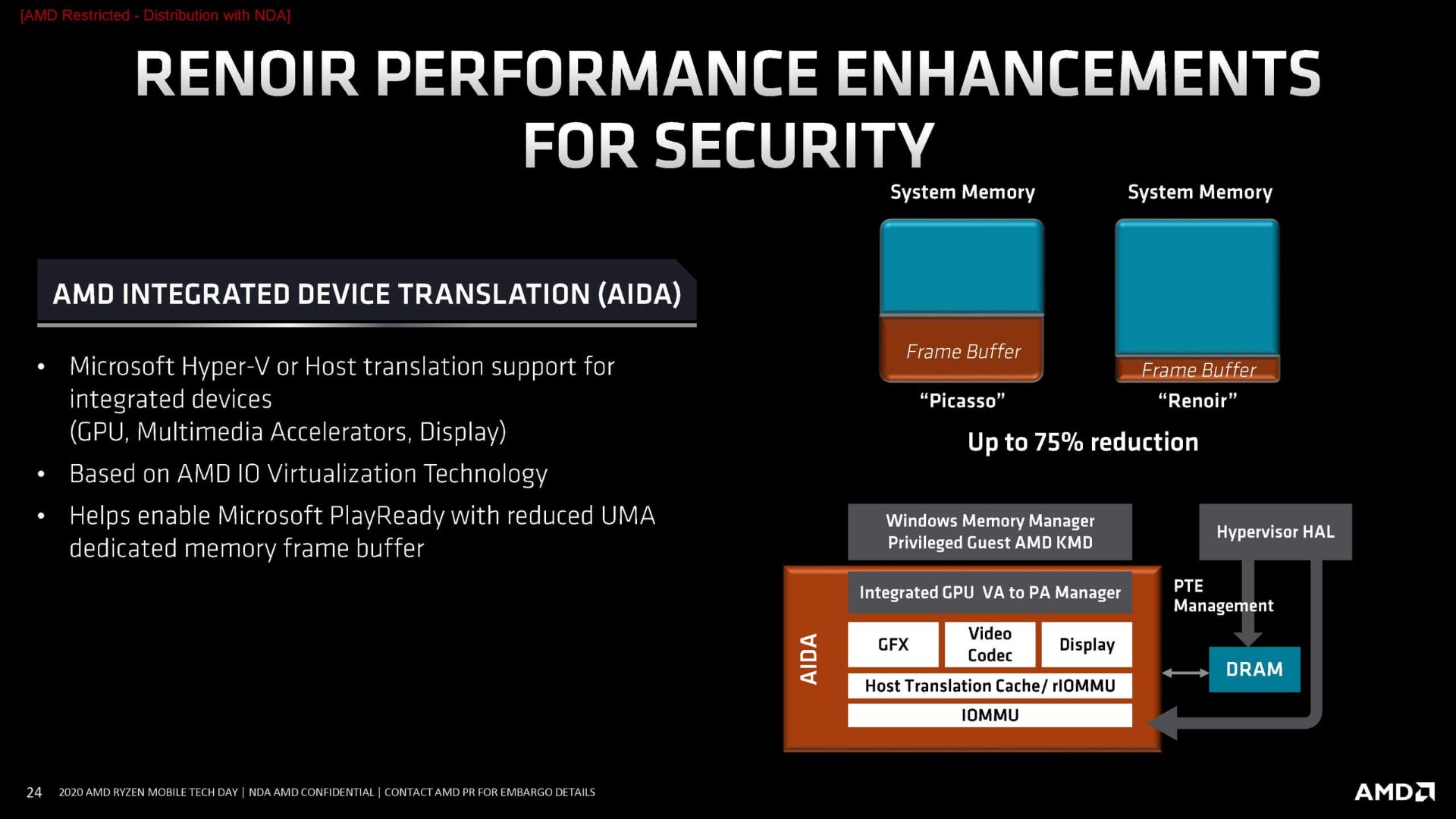 [AMD Restricted - Distribution with NDA]

RENOIR PERFORMANCE ENHANCEMENTS FOR SECURITY

AMD INTEGRATED DEVICE TRANSLATION (AIDA)

• Microsoft Hyper-V or Host translation support for integrated devices (GPU, Multimedia Accelerators, Display)
• Based on AMD IO Virtualization Technology
• Helps enable Microsoft PlayReady with reduced UMA dedicated memory frame buffer

System Memory

Frame Buffer

"Picasso"

System Memory

Frame Buffer

"Renoir"

Up to 75% reduction

Windows Memory Manager
Privileged Guest AMD KMD

Hypervisor HAL

AIDA

Integrated GPU VA to PA Manager

GFX

Video Codec

Display

Host Translation Cache/ rIOMMU

IOMMU

PTE Management

DRAM

24 2020 AMD RYZEN MOBILE TECH DAY | NDA AMD CONFIDENTIAL | CONTACT AMD PR FOR EMBARGO DETAILS

AMD